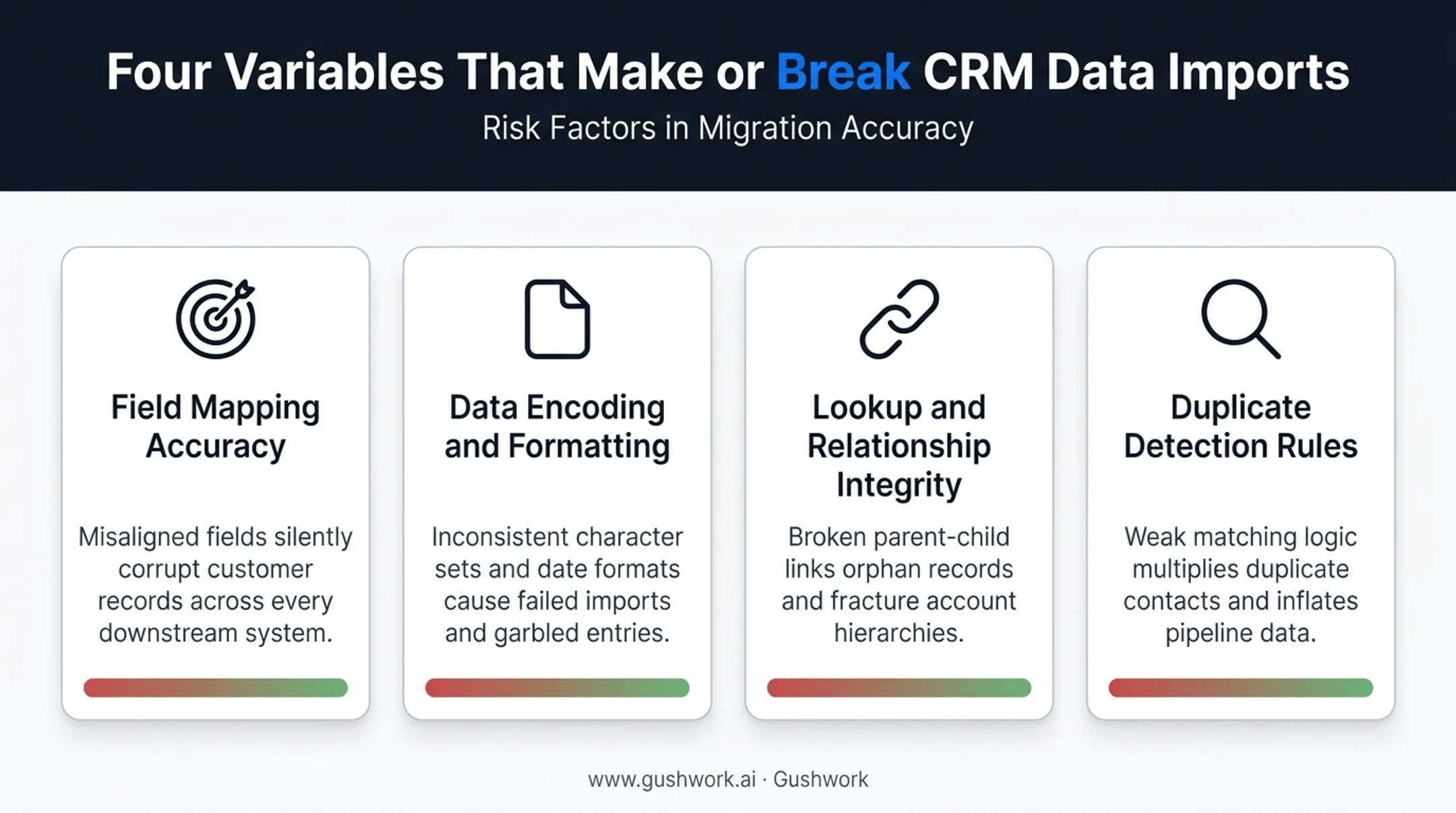 Four Variables That Make or Break CRM Data Imports

Risk Factors in Migration Accuracy

Field Mapping Accuracy

Misaligned fields silently corrupt customer records across every downstream system.

Data Encoding and Formatting

Inconsistent character sets and date formats cause failed imports and garbled entries.

Lookup and Relationship Integrity

Broken parent-child links orphan records and fracture account hierarchies.

Duplicate Detection Rules

Weak matching logic multiplies duplicate contacts and inflates pipeline data.

www.gushwork.ai · Gushwork